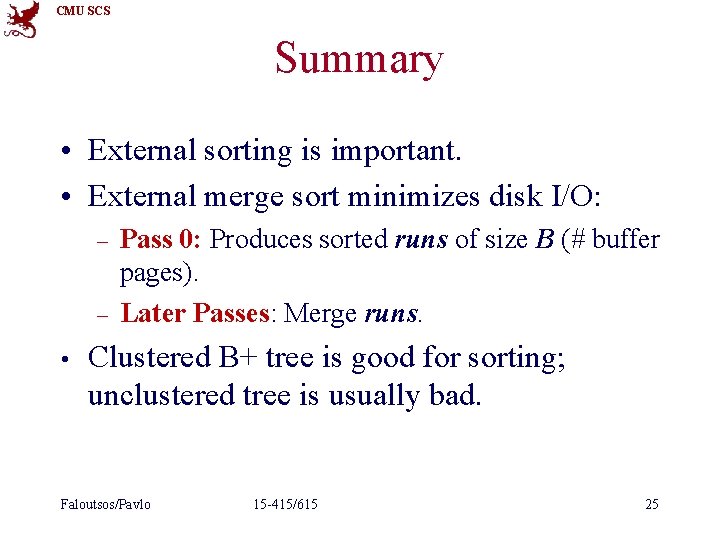 CMU SCS

Summary

• External sorting is important.
• External merge sort minimizes disk I/O:
– Pass 0: Produces sorted runs of size B (# buffer pages).
– Later Passes: Merge runs.
• Clustered B+ tree is good for sorting; unclustered tree is usually bad.

Faloutsos/Pavlo 15-415/615 25